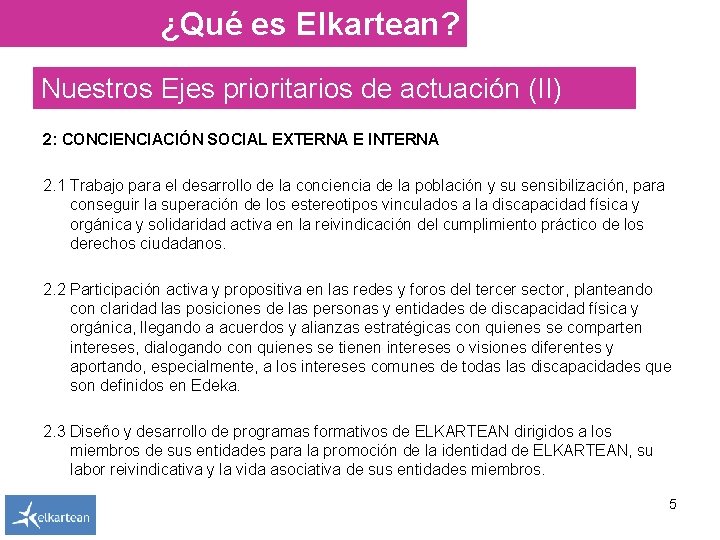 ¿Qué es Elkartean?

Nuestros Ejes prioritarios de actuación (II)

2: CONCIENCIACIÓN SOCIAL EXTERNA E INTERNA

2.1 Trabajo para el desarrollo de la conciencia de la población y su sensibilización, para conseguir la superación de los estereotipos vinculados a la discapacidad física y orgánica y solidaridad activa en la reivindicación del cumplimiento práctico de los derechos ciudadanos.

2.2 Participación activa y propositiva en las redes y foros del tercer sector, planteando con claridad las posiciones de las personas y entidades de discapacidad física y orgánica, llegando a acuerdos y alianzas estratégicas con quienes se comparten intereses, dialogando con quienes se tienen intereses o visiones diferentes y aportando, especialmente, a los intereses comunes de todas las discapacidades que son definidos en Edeka.

2.3 Diseño y desarrollo de programas formativos de ELKARTEAN dirigidos a los miembros de sus entidades para la promoción de la identidad de ELKARTEAN, su labor reivindicativa y la vida asociativa de sus entidades miembros.

elkartean

5